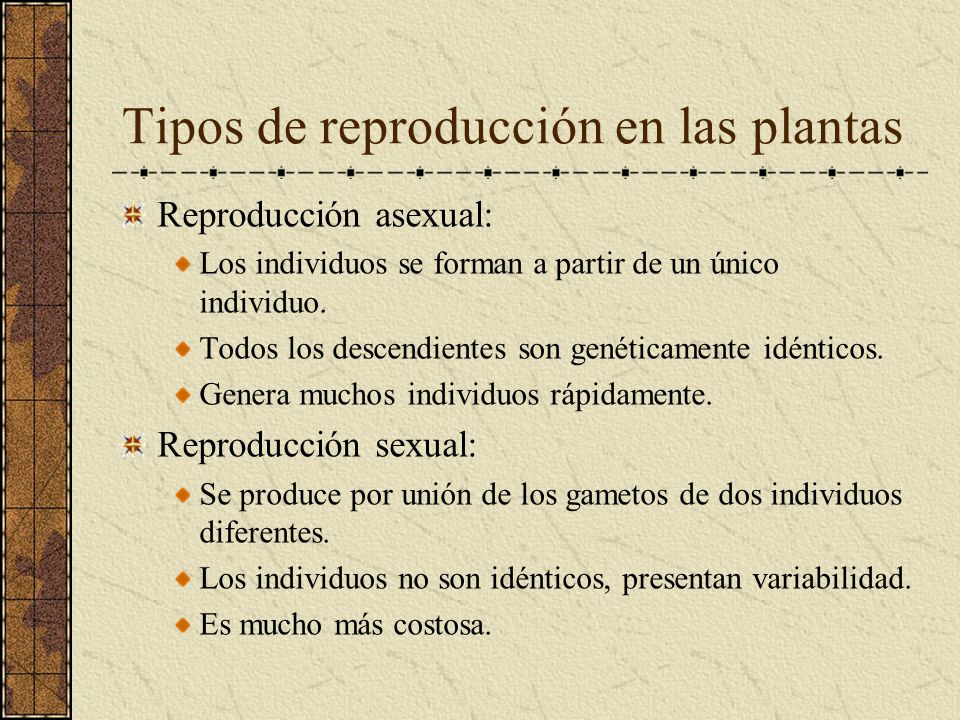 Tipos de reproducción en las plantas

Reproducción asexual:

Los individuos se forman a partir de un único individuo.

Todos los descendientes son genéticamente idénticos.

Genera muchos individuos rápidamente.

Reproducción sexual:

Se produce por unión de los gametos de dos individuos diferentes.

Los individuos no son idénticos, presentan variabilidad.

Es mucho más costosa.